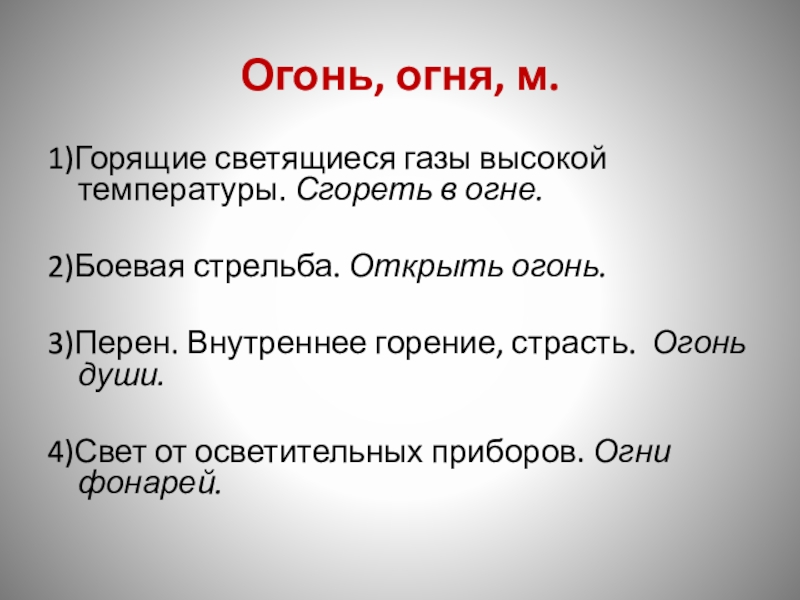 Огонь, огня, м.

1)Горящие светящиеся газы высокой температуры. Сгореть в огне.

2)Боевая стрельба. Открыть огонь.

3)Перен. Внутреннее горение, страсть. Огонь души.

4)Свет от осветительных приборов. Огни фонарей.